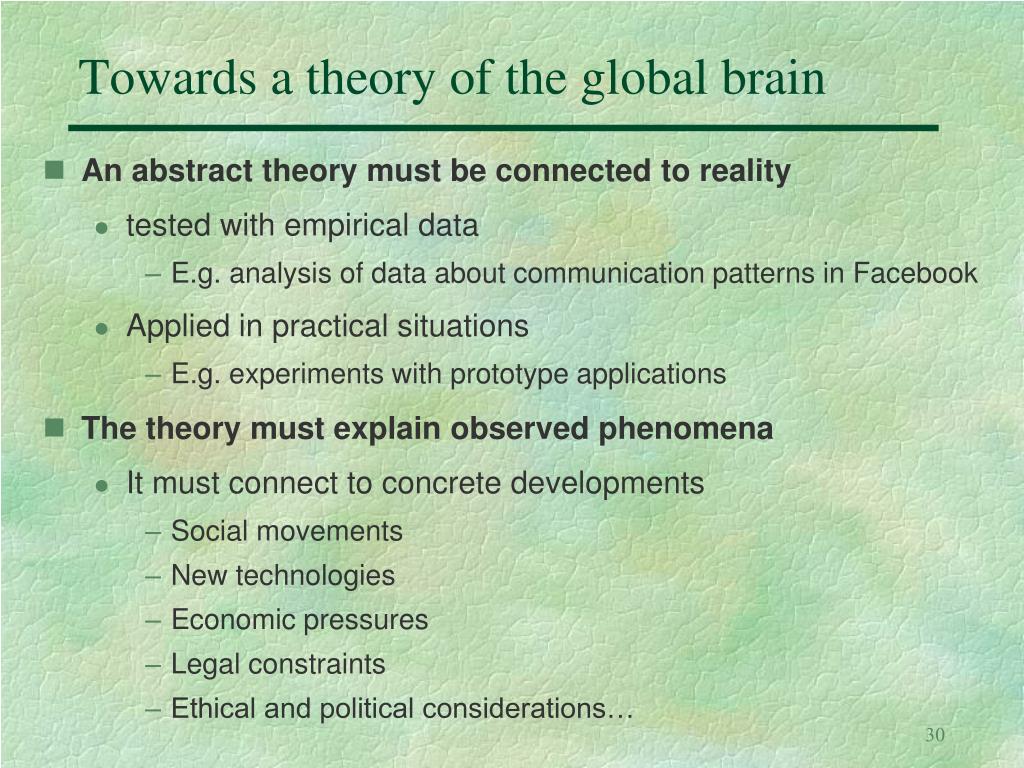 Towards a theory of the global brain

An abstract theory must be connected to reality

tested with empirical data

– E.g. analysis of data about communication patterns in Facebook

Applied in practical situations

– E.g. experiments with prototype applications

The theory must explain observed phenomena

It must connect to concrete developments

– Social movements

– New technologies

– Economic pressures

– Legal constraints

– Ethical and political considerations…

30